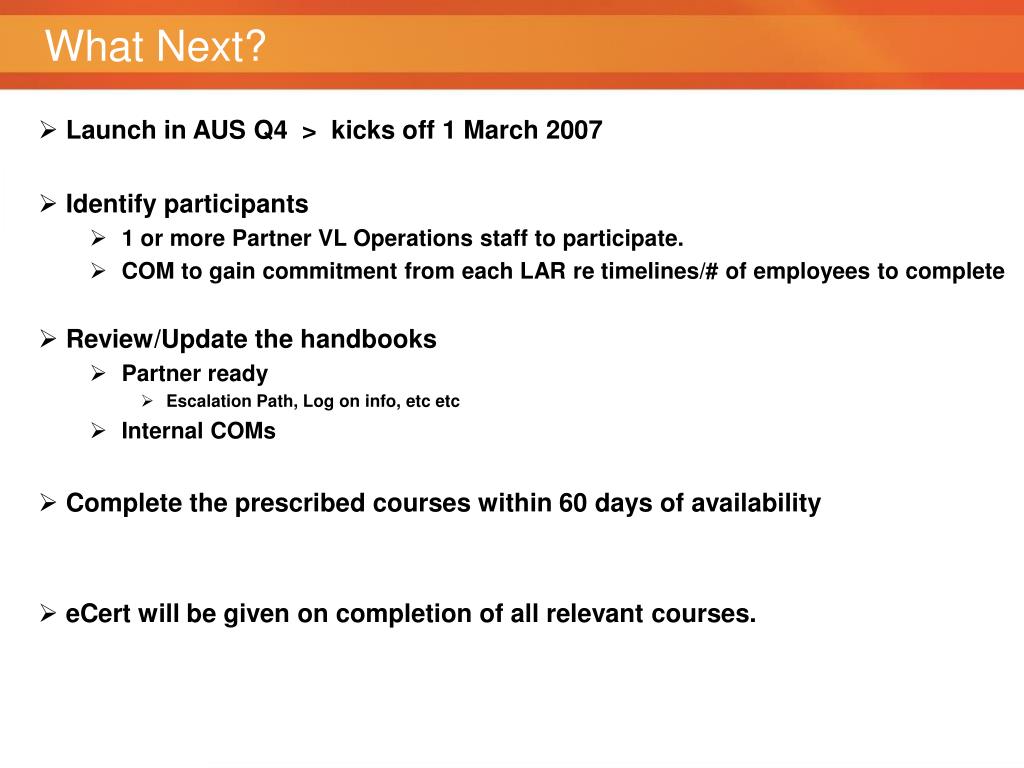 What Next?

➢ Launch in AUS Q4 > kicks off 1 March 2007

➢ Identify participants
➢ 1 or more Partner VL Operations staff to participate.
➢ COM to gain commitment from each LAR re timelines/# of employees to complete

➢ Review/Update the handbooks
➢ Partner ready
➢ Escalation Path, Log on info, etc etc
➢ Internal COMs

➢ Complete the prescribed courses within 60 days of availability

➢ eCert will be given on completion of all relevant courses.